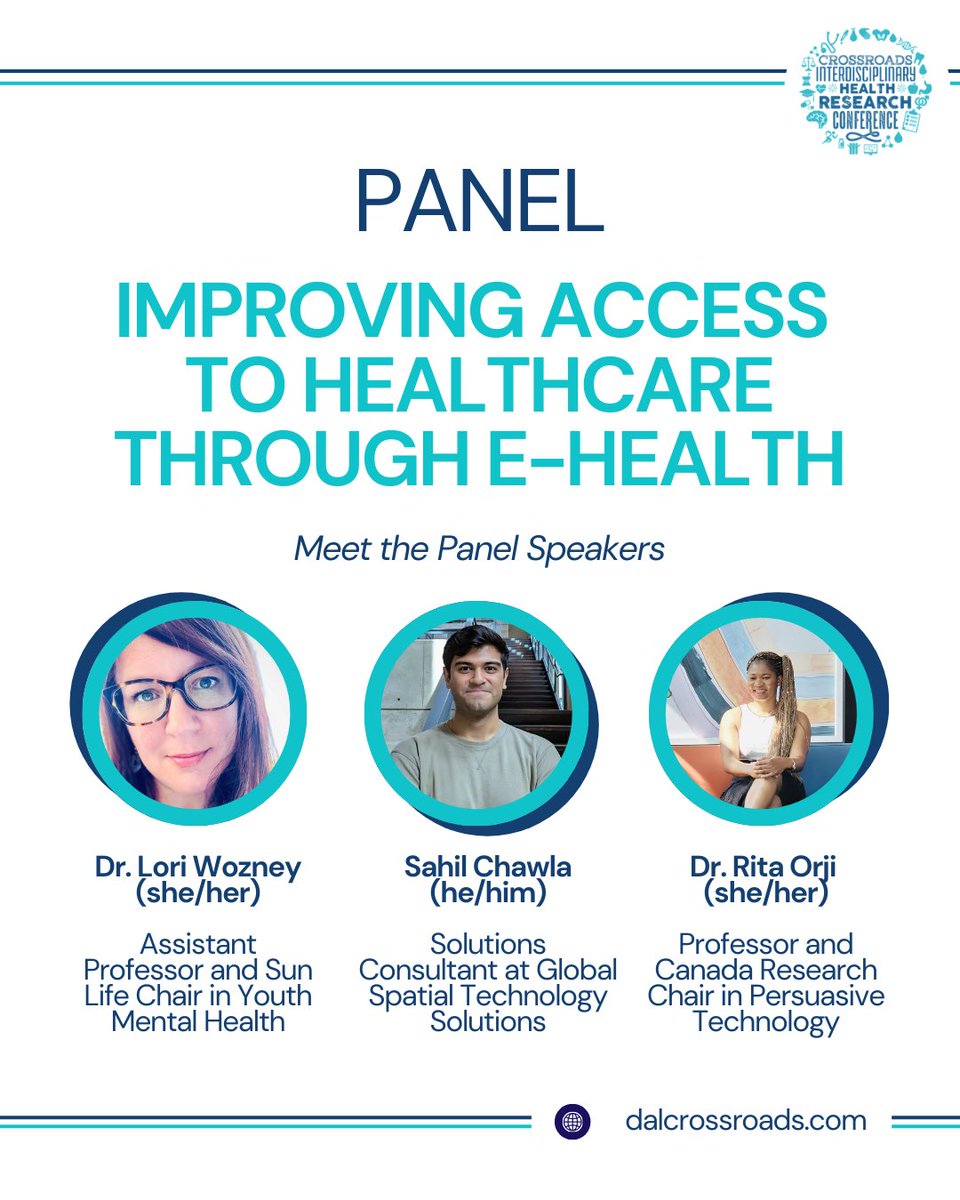 CROSSROADS INTERDISCIPLINARY HEALTH RESEARCH CONFERENCE

PANEL

IMPROVING ACCESS TO HEALTHCARE THROUGH E-HEALTH

Meet the Panel Speakers

Dr. Lori Wozney (she/her)

Assistant Professor and Sun Life Chair in Youth Mental Health

Sahil Chawla (he/him)

Solutions Consultant at Global Spatial Technology Solutions

Dr. Rita Orji (she/her)

Professor and Canada Research Chair in Persuasive Technology

dalcrossroads.com